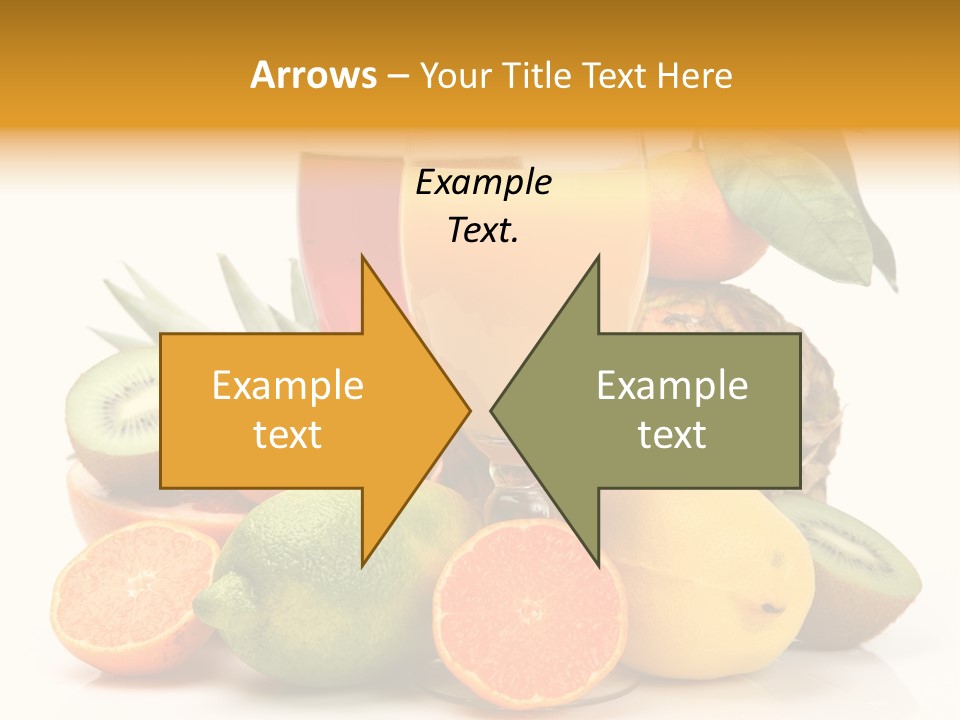 Arrows – Your Title Text Here

Example Text.

Example text

Example text